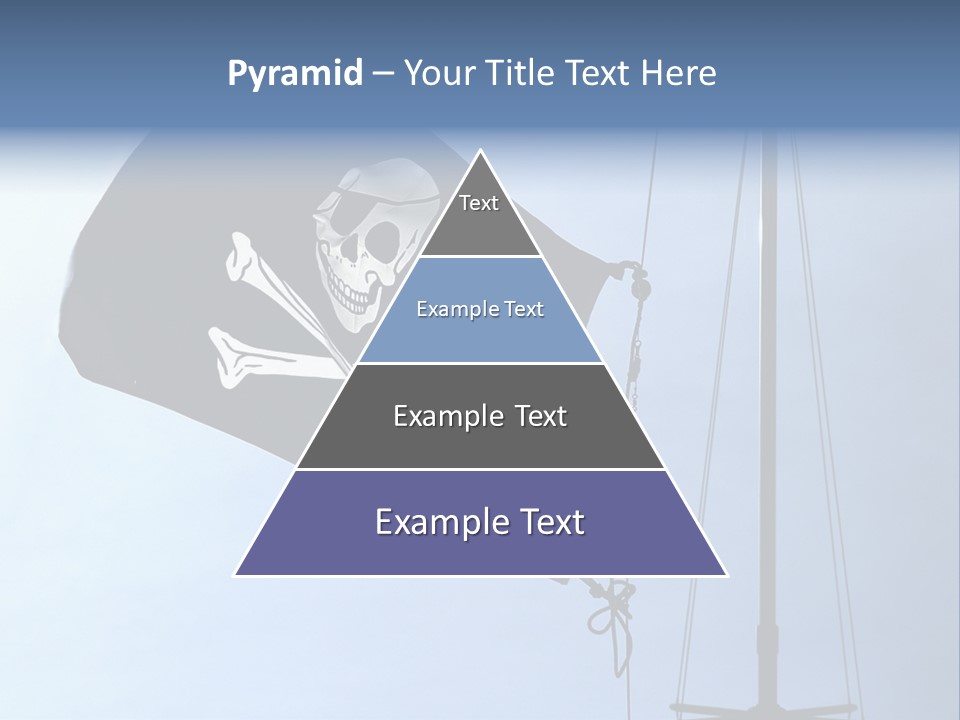 Pyramid – Your Title Text Here

Text

Example Text

Example Text

Example Text